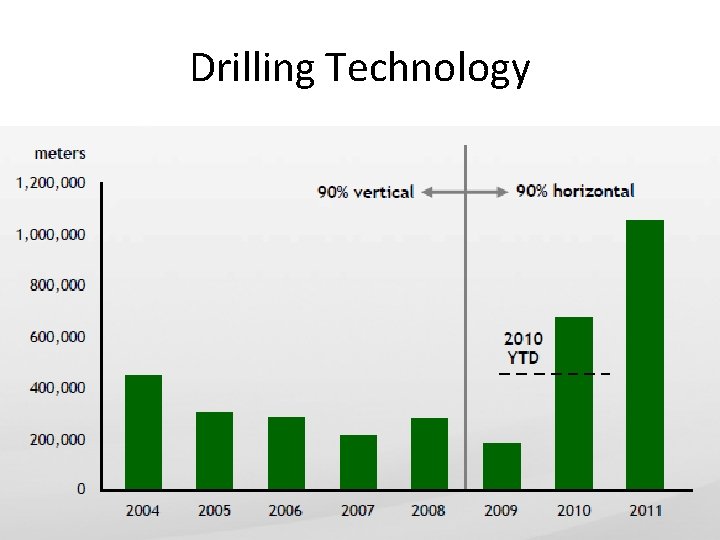 Drilling Technology

meters

1,200,000
1,000,000
800,000
600,000
400,000
200,000
0

90% vertical
90% horizontal

2010
YTD

2004
2005
2006
2007
2008
2009
2010
2011